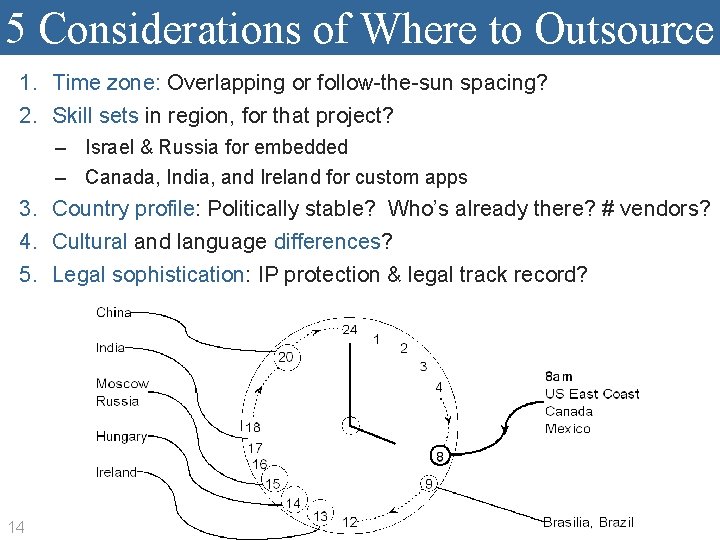 5 Considerations of Where to Outsource

1. Time zone: Overlapping or follow-the-sun spacing?
2. Skill sets in region, for that project?
   – Israel & Russia for embedded
   – Canada, India, and Ireland for custom apps
3. Country profile: Politically stable? Who's already there? # vendors?
4. Cultural and language differences?
5. Legal sophistication: IP protection & legal track record?

China
India
Moscow Russia
Hungary
Ireland

24
1
2
3
4
8
9
12
13
14
15
16
17
18
20

8am
US East Coast
Canada
Mexico

Brasilia, Brazil

14